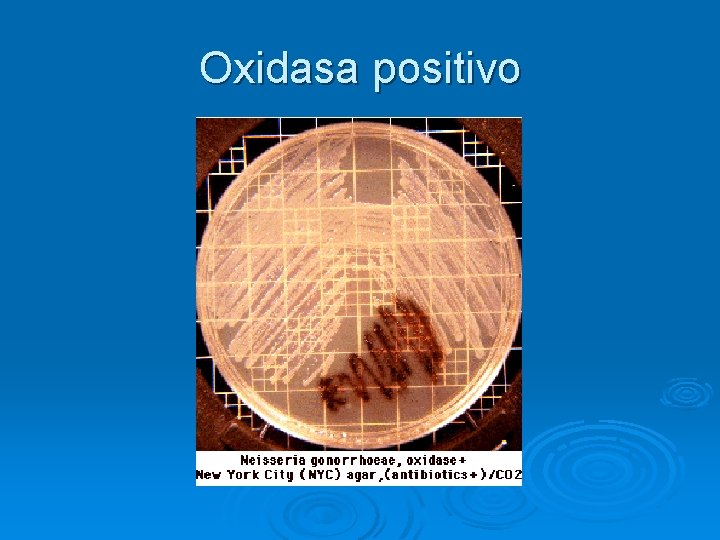 Oxidasa positivo

Neisseria gonorrhoeae, oxidase+
New York City (NYC) agar,(antibiotics+)/CO2